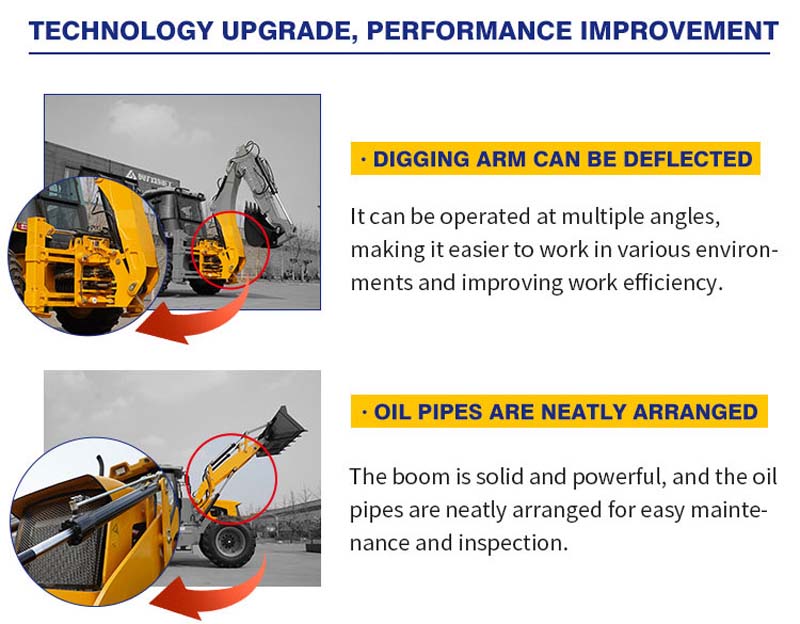 TECHNOLOGY UPGRADE, PERFORMANCE IMPROVEMENT

· DIGGING ARM CAN BE DEFLECTED

It can be operated at multiple angles, making it easier to work in various environments and improving work efficiency.

· OIL PIPES ARE NEATLY ARRANGED

The boom is solid and powerful, and the oil pipes are neatly arranged for easy maintenance and inspection.